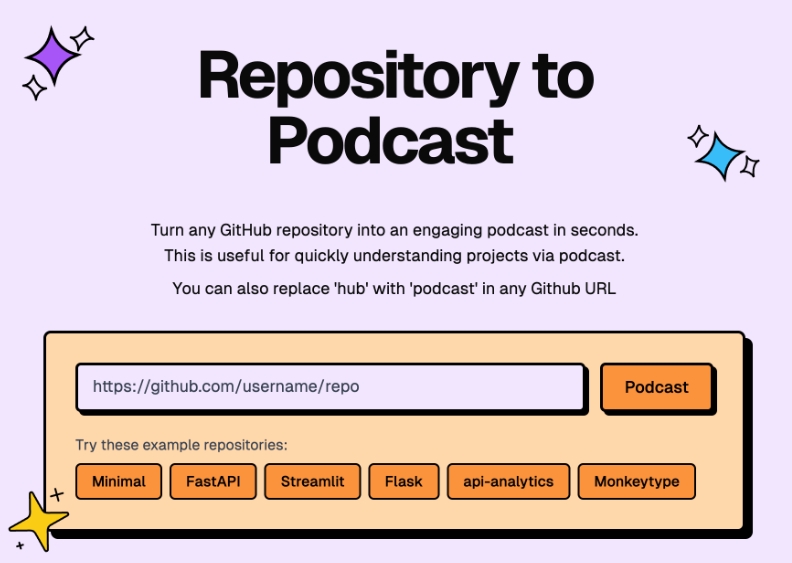 Repository to Podcast

Turn any GitHub repository into an engaging podcast in seconds.
This is useful for quickly understanding projects via podcast.

You can also replace 'hub' with 'podcast' in any Github URL

https://github.com/username/repo

Podcast

Try these example repositories:

Minimal
FastAPI
Streamlit
Flask
api-analytics
Monkeytype